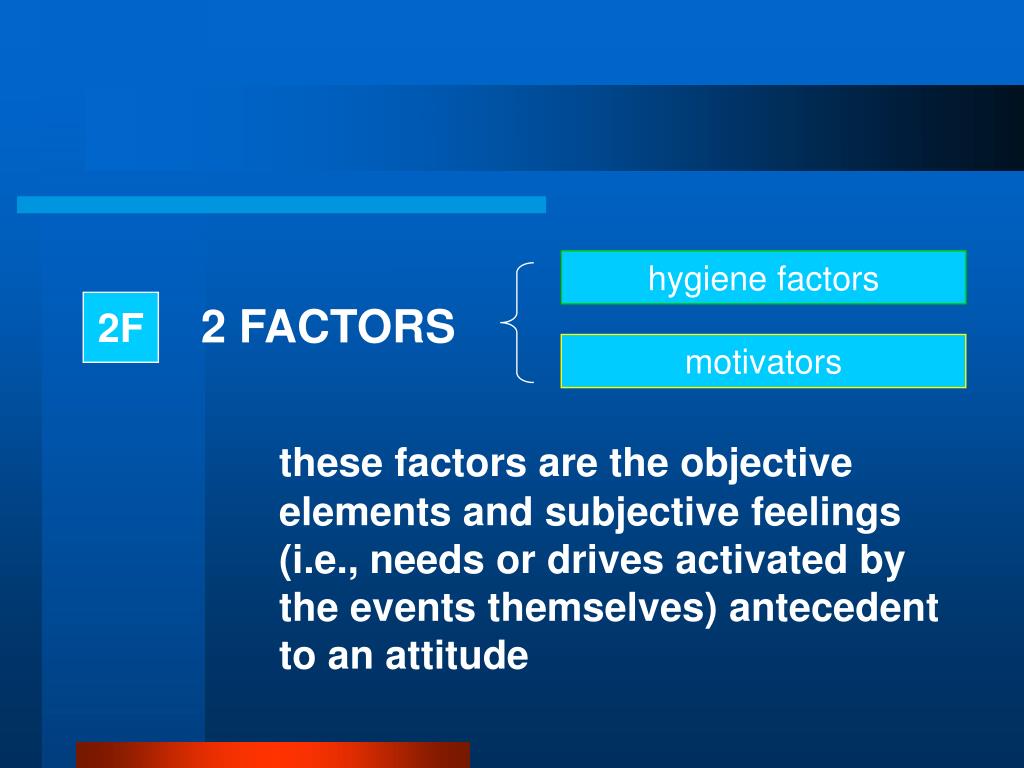 2F

2 FACTORS

hygiene factors

motivators

these factors are the objective elements and subjective feelings (i.e., needs or drives activated by the events themselves) antecedent to an attitude